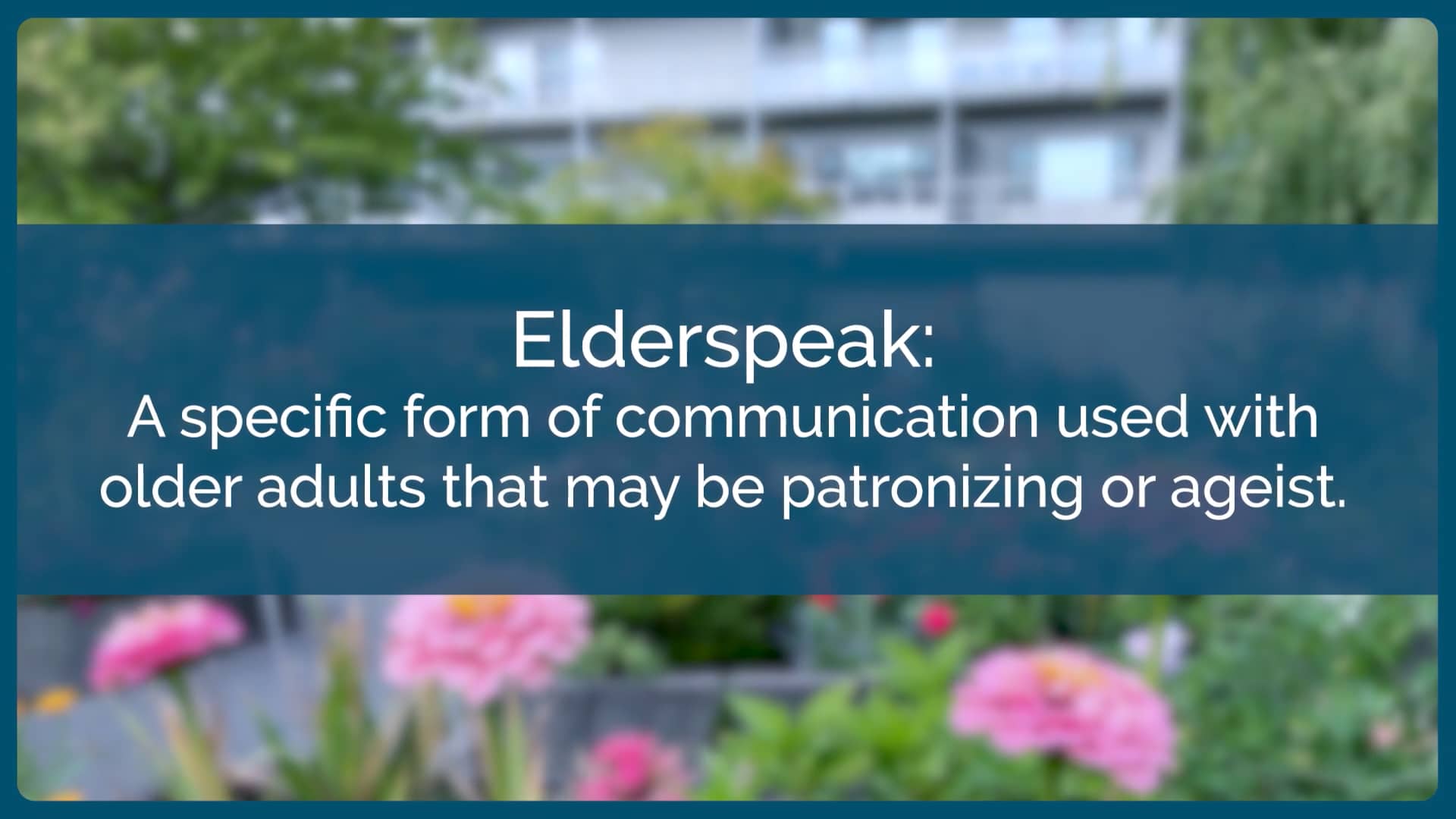 Elderspeak:
A specific form of communication used with older adults that may be patronizing or ageist.